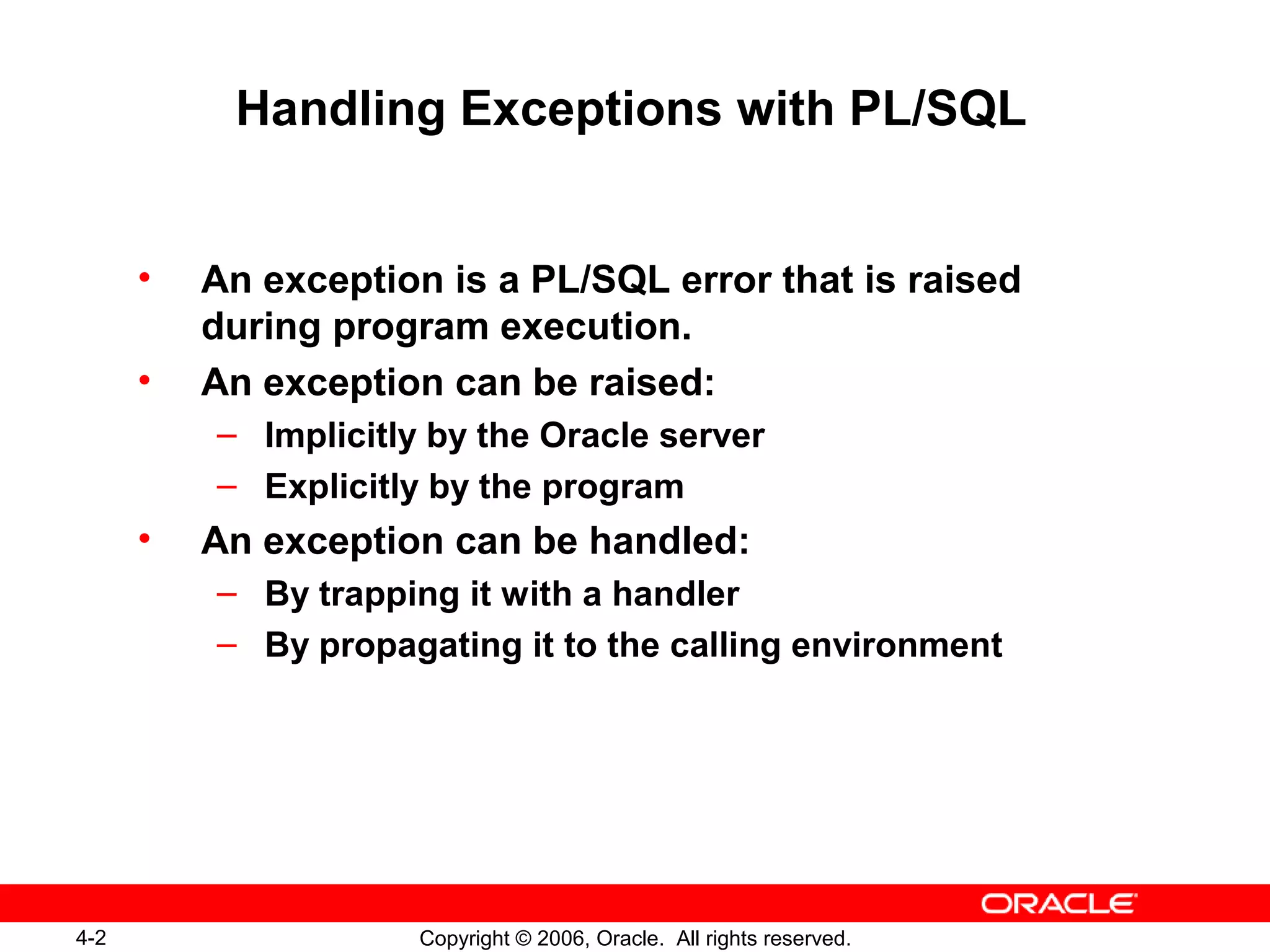 Handling Exceptions with PL/SQL

• An exception is a PL/SQL error that is raised during program execution.
• An exception can be raised:
– Implicitly by the Oracle server
– Explicitly by the program
• An exception can be handled:
– By trapping it with a handler
– By propagating it to the calling environment

ORACLE

4-2

Copyright © 2006, Oracle. All rights reserved.